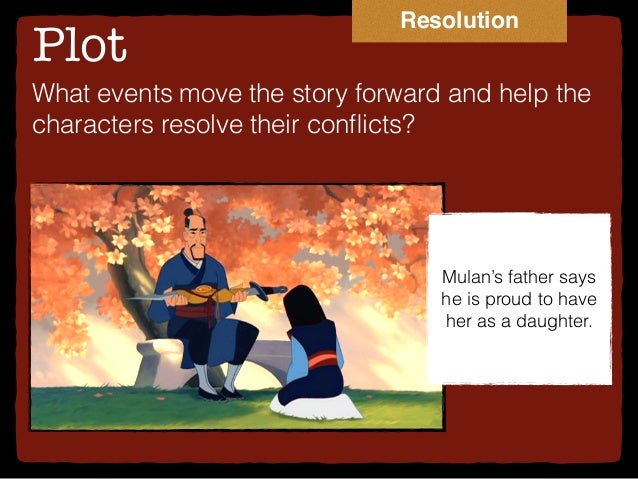 Resolution

Plot

What events move the story forward and help the characters resolve their conflicts?

Mulan's father says he is proud to have her as a daughter.